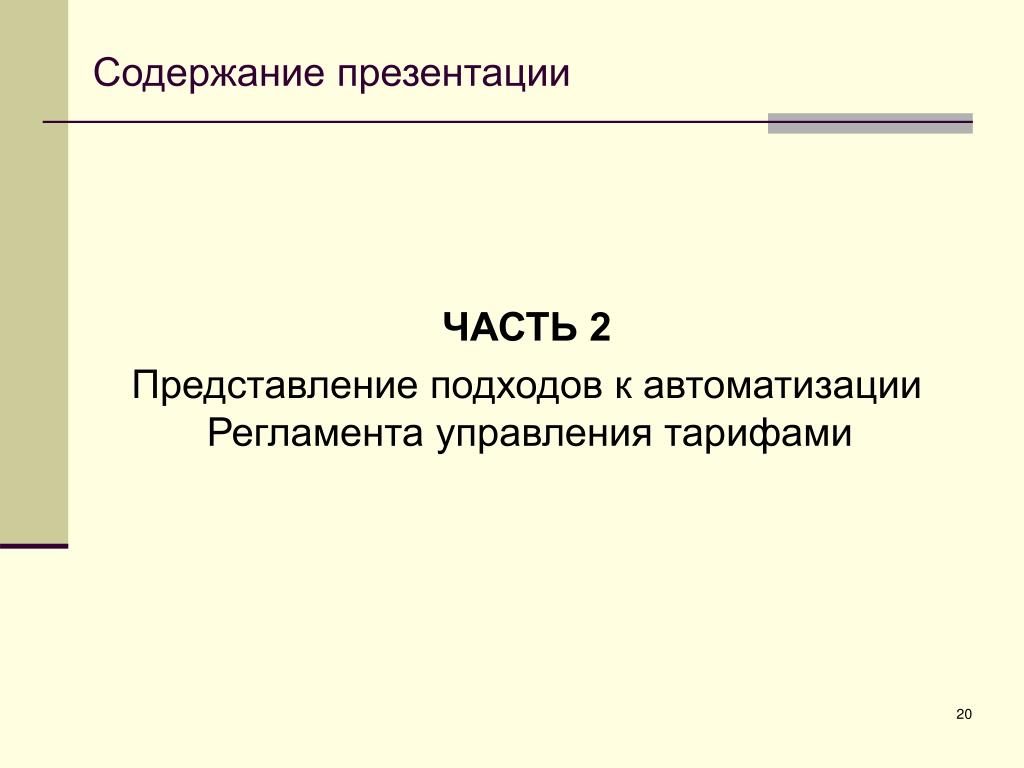 Содержание презентации

ЧАСТЬ 2

Представление подходов к автоматизации Регламента управления тарифами

20